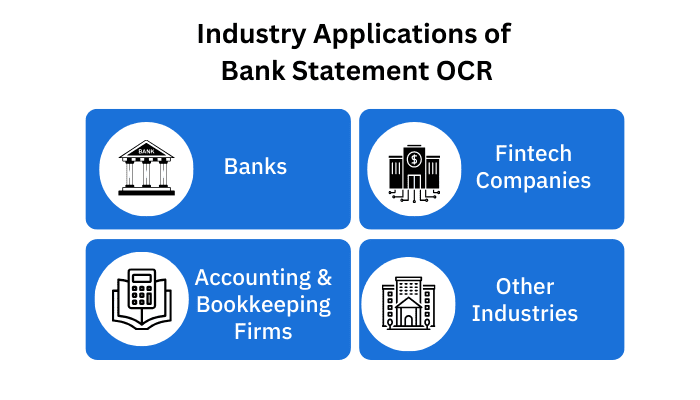 Industry Applications of Bank Statement OCR

BANK

Banks

$

Fintech Companies

Accounting & Bookkeeping Firms

Other Industries